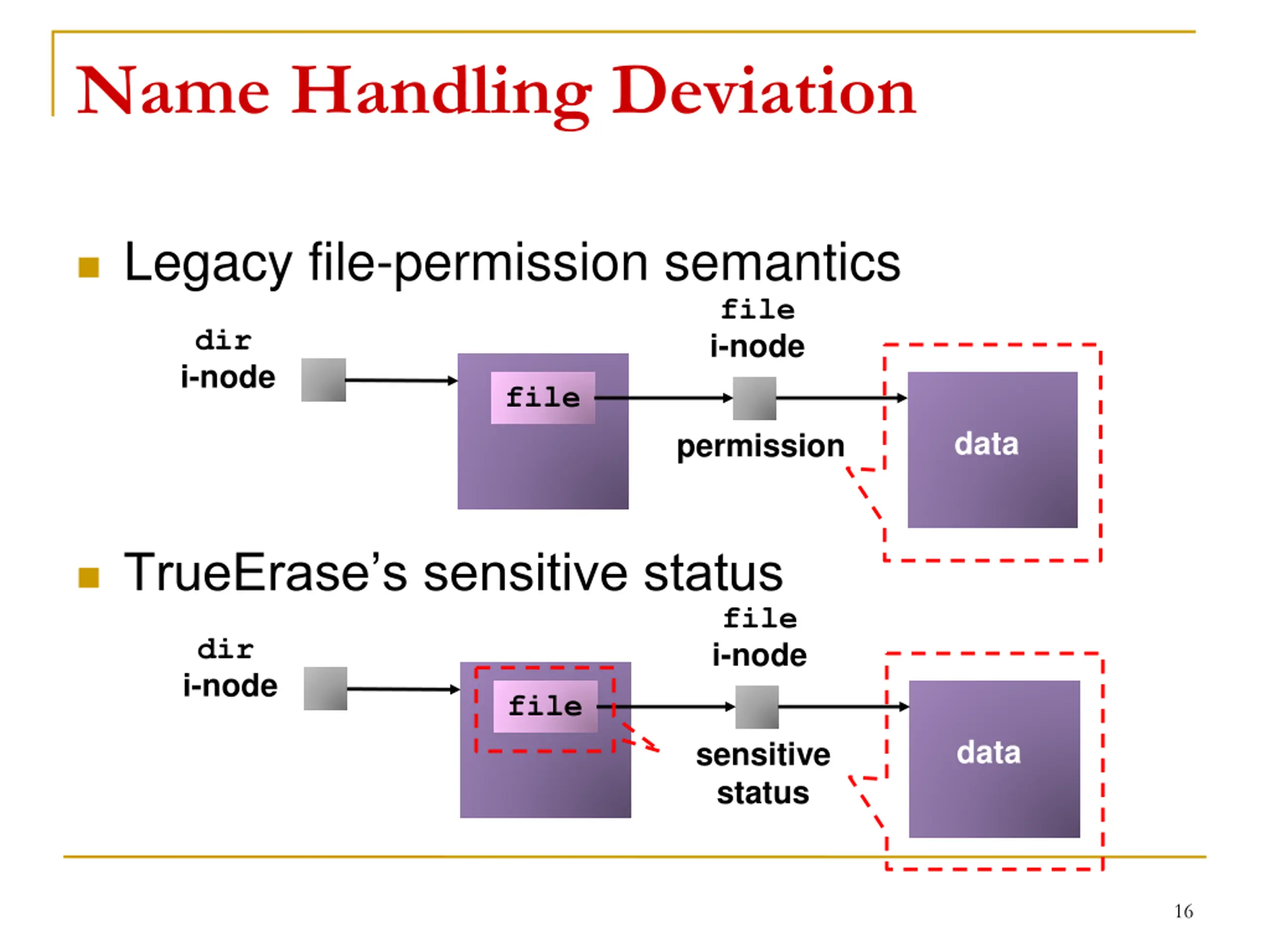 Name Handling Deviation

Legacy file-permission semantics

dir i-node

file

file i-node

permission

data

TrueErase's sensitive status

dir i-node

file

file i-node

sensitive status

data

16